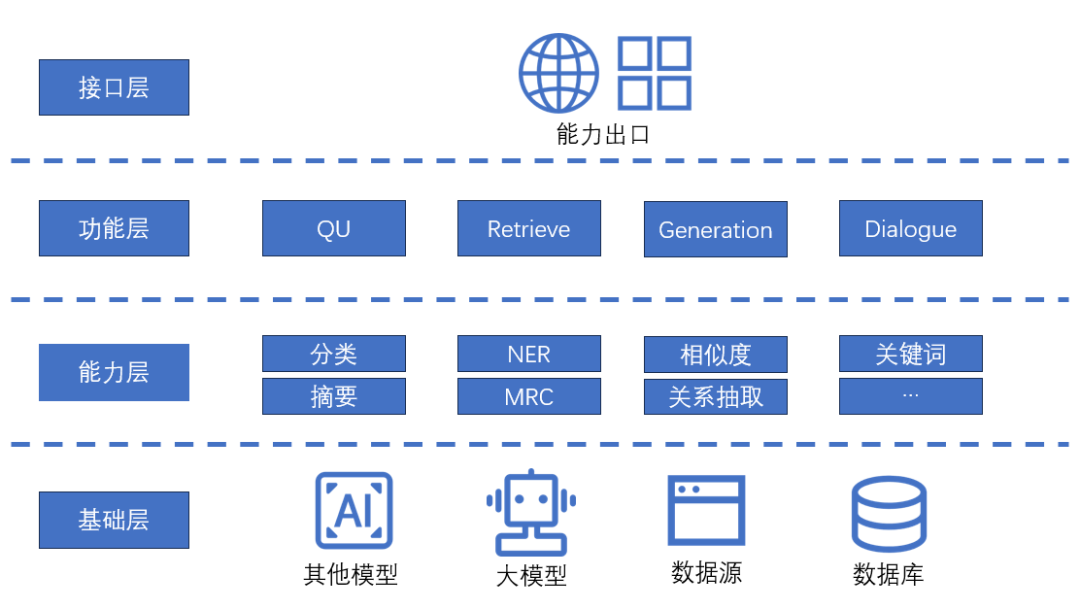 接口层

能力出口

功能层

QU

Retrieve

Generation

Dialogue

能力层

分类

NER

相似度

关键词

摘要

MRC

关系抽取

...

基础层

AI

其他模型

大模型

数据源

数据库